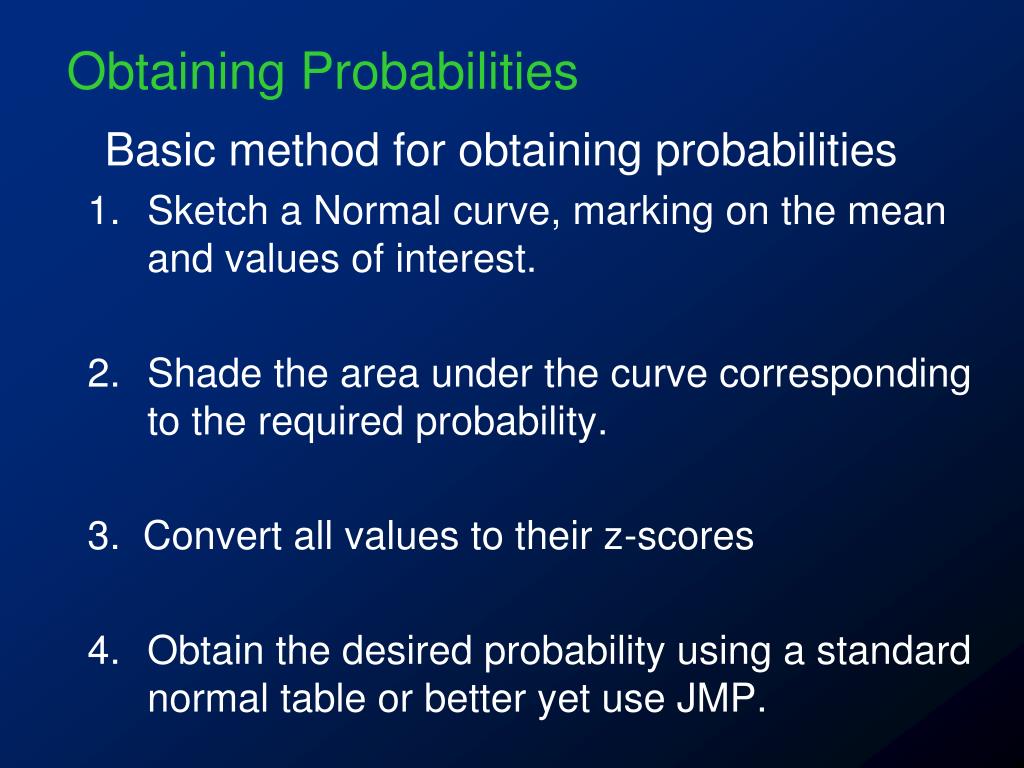 Obtaining Probabilities

Basic method for obtaining probabilities

1. Sketch a Normal curve, marking on the mean and values of interest.

2. Shade the area under the curve corresponding to the required probability.

3. Convert all values to their z-scores

4. Obtain the desired probability using a standard normal table or better yet use JMP.